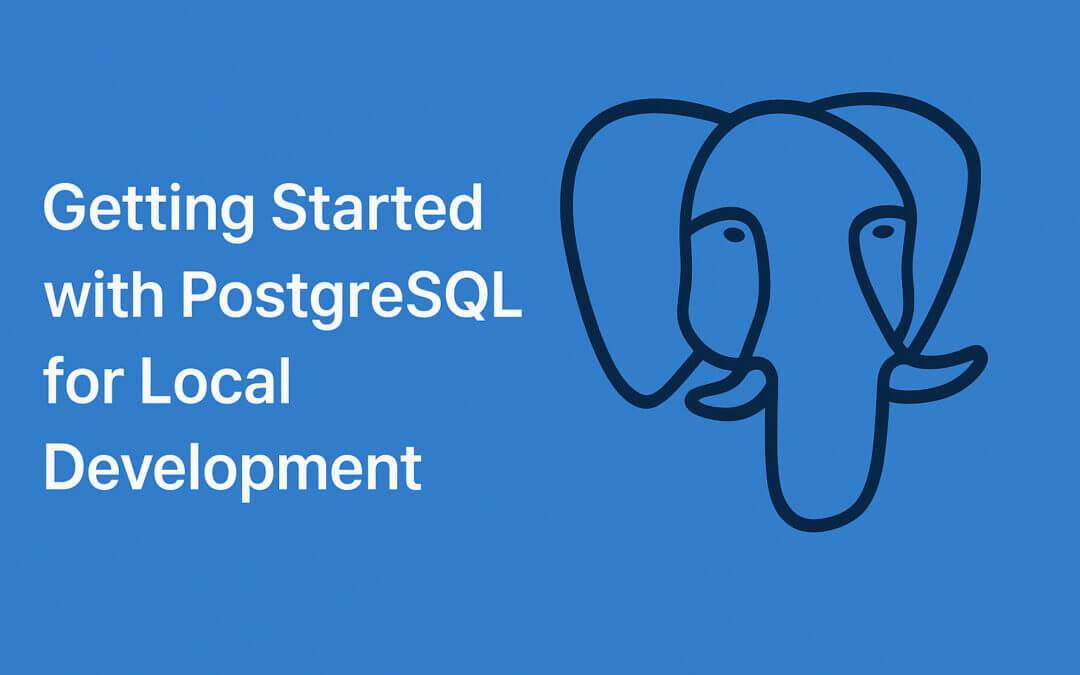 Getting Started with PostgreSQL for Local Development